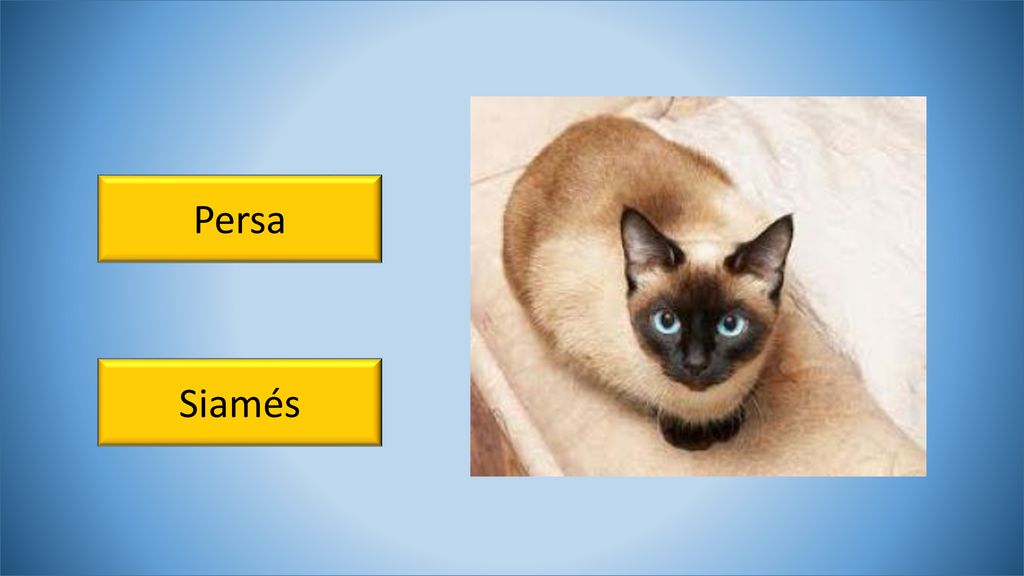 Persa

Siamés